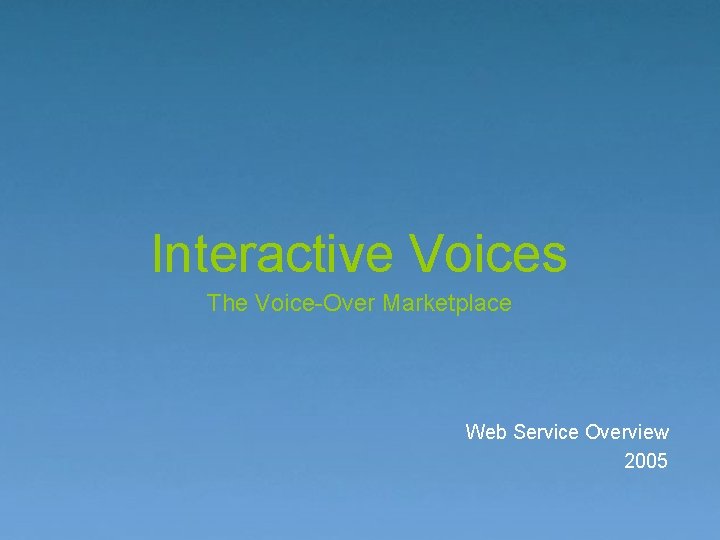 Interactive Voices

The Voice-Over Marketplace

Web Service Overview
2005